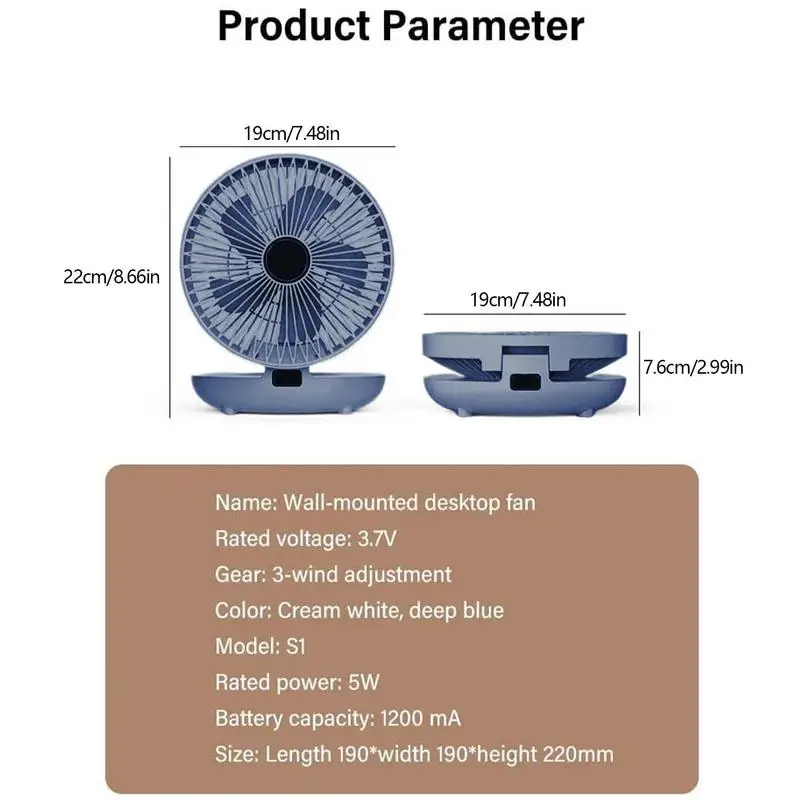 Product Parameter

19cm/7.48in

22cm/8.66in

19cm/7.48in

7.6cm/2.99in

Name: Wall-mounted desktop fan
Rated voltage: 3.7V
Gear: 3-wind adjustment
Color: Cream white, deep blue
Model: S1
Rated power: 5W
Battery capacity: 1200 mA
Size: Length 190*width 190*height 220mm